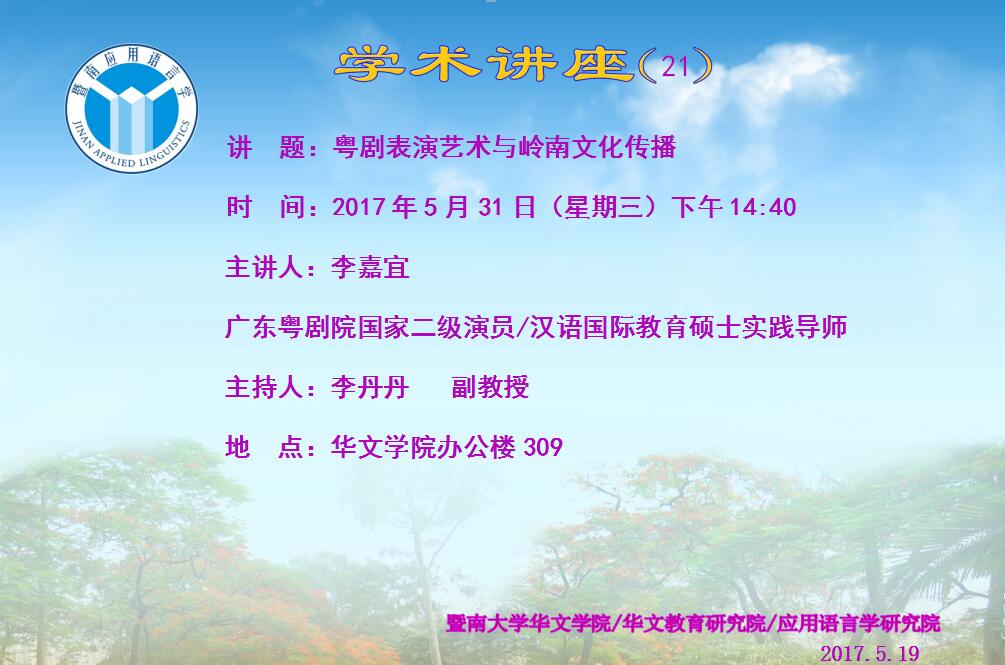 暨南应用语言学
JINAN APPLIED LINGUISTICS

学术讲座（21）

讲　题：粤剧表演艺术与岭南文化传播

时　间：2017 年 5 月 31 日（星期三）下午 14:40

主讲人：李嘉宜

广东粤剧院国家二级演员/汉语国际教育硕士实践导师

主持人：李丹丹　　副教授

地　点：华文学院办公楼 309

暨南大学华文学院/华文教育研究院/应用语言学研究院
2017.5.19